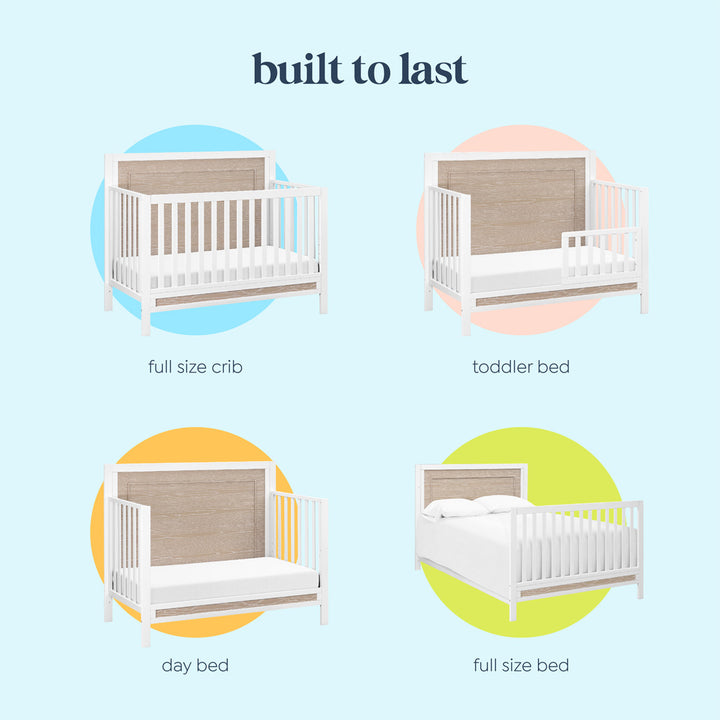 built to last

full size crib

toddler bed

day bed

full size bed